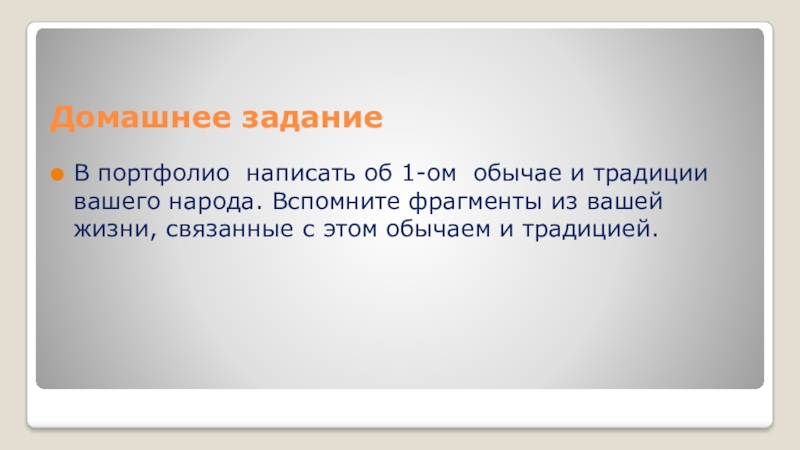 Домашнее задание

В портфолио написать об 1-ом обычае и традиции вашего народа. Вспомните фрагменты из вашей жизни, связанные с этом обычаем и традицией.